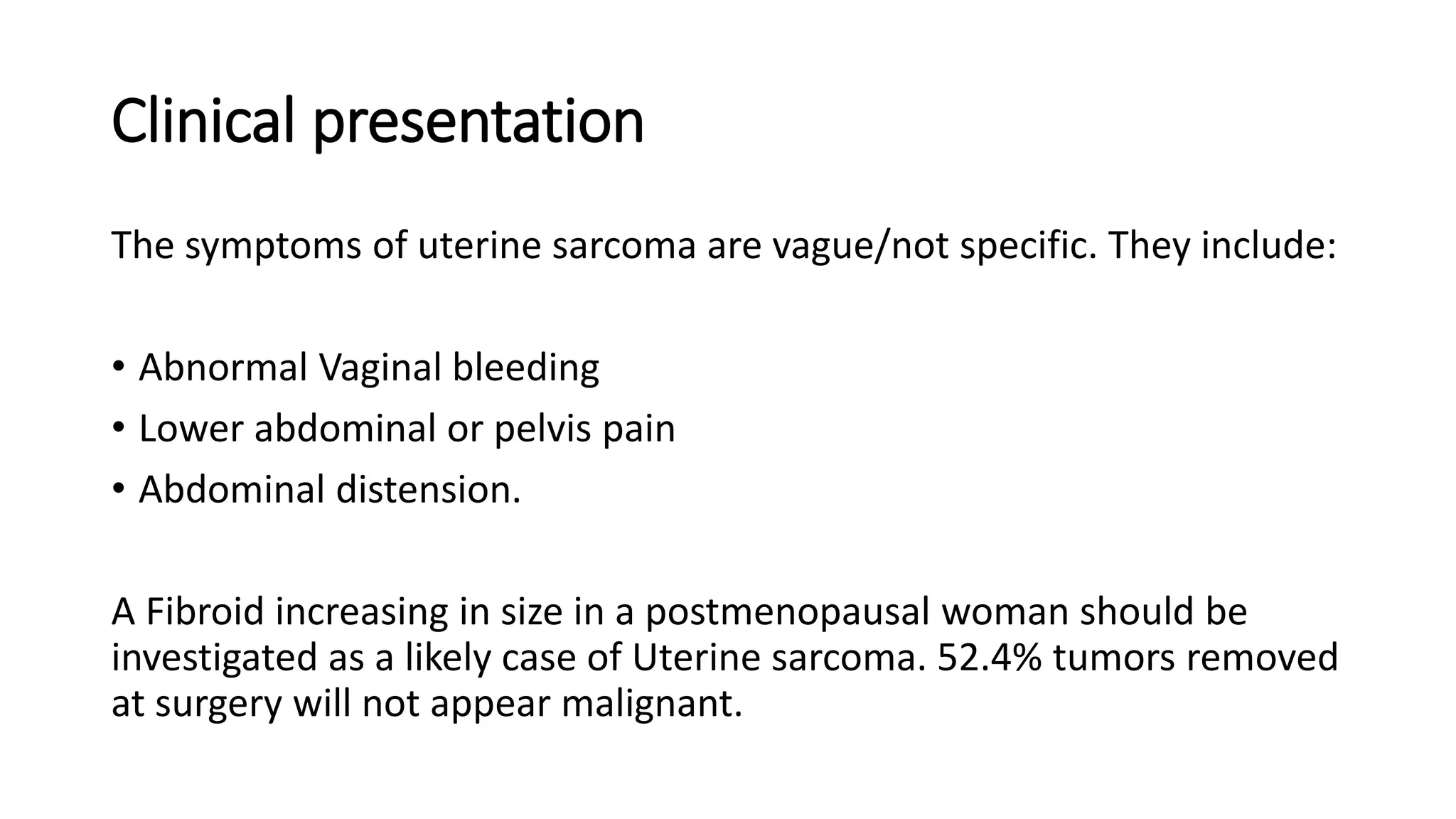 Clinical presentation

The symptoms of uterine sarcoma are vague/not specific. They include:

• Abnormal Vaginal bleeding
• Lower abdominal or pelvis pain
• Abdominal distension.

A Fibroid increasing in size in a postmenopausal woman should be investigated as a likely case of Uterine sarcoma. 52.4% tumors removed at surgery will not appear malignant.